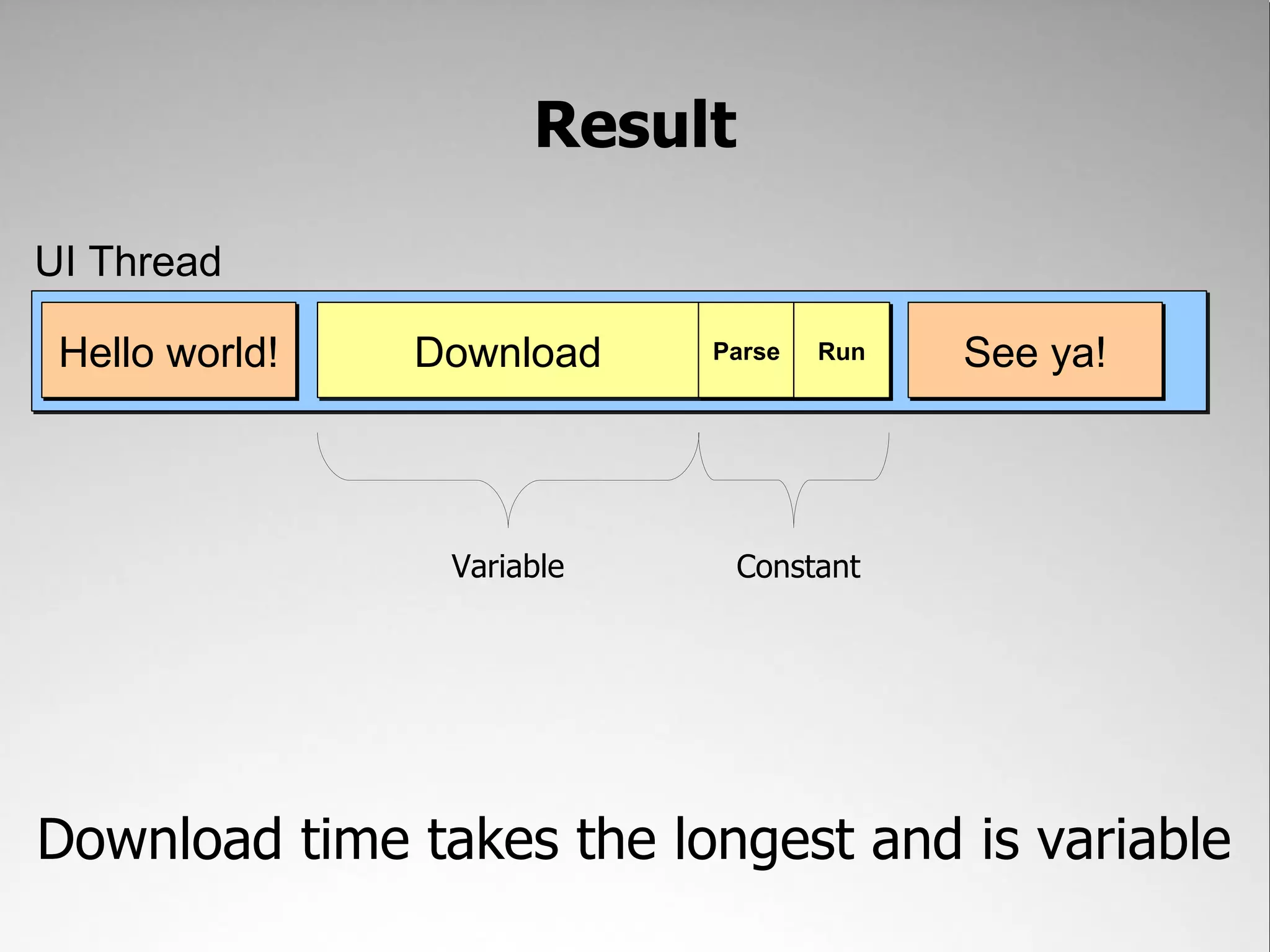 Result

UI Thread

Hello world!

Download

Parse

Run

See ya!

Variable

Constant

Download time takes the longest and is variable